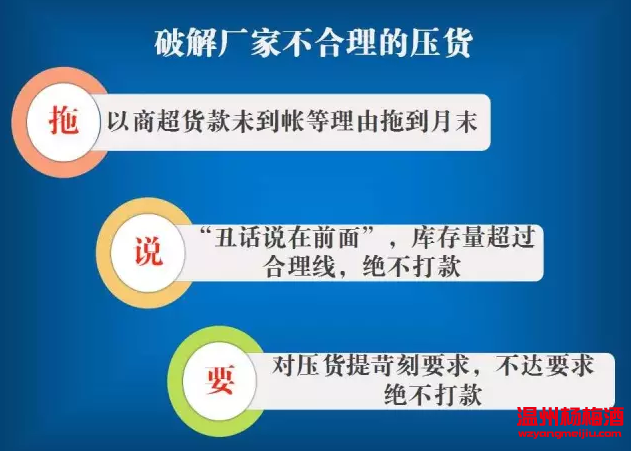 破解厂家不合理的压货

拖

以商超货款未到帐等理由拖到月末

说

“丑话说在前面”，库存量超过合理线，绝不打款

要

对压货提苛刻要求，不达要求绝不打款

温州杨梅酒
wzyangmeijiu.com